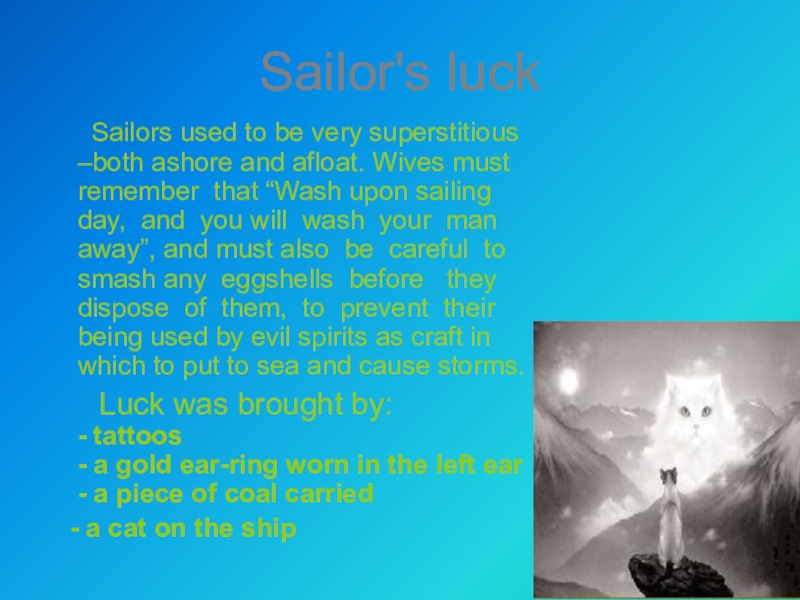 Sailor's luck

Sailors used to be very superstitious –both ashore and afloat. Wives must remember that “Wash upon sailing day, and you will wash your man away”, and must also be careful to smash any eggshells before they dispose of them, to prevent their being used by evil spirits as craft in which to put to sea and cause storms.

Luck was brought by:
- tattoos
- a gold ear-ring worn in the left ear
- a piece of coal carried
- a cat on the ship